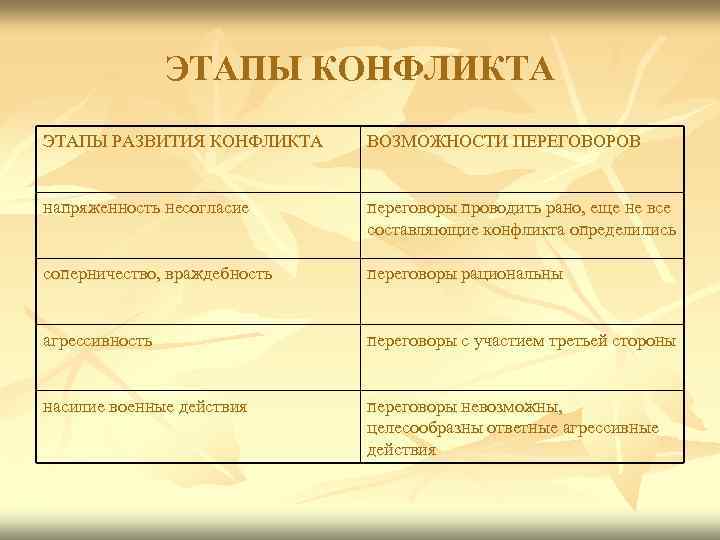 ЭТАПЫ КОНФЛИКТА

| ЭТАПЫ РАЗВИТИЯ КОНФЛИКТА | ВОЗМОЖНОСТИ ПЕРЕГОВОРОВ |
|---|---|
| напряженность несогласие | переговоры проводить рано, еще не все составляющие конфликта определились |
| соперничество, враждебность | переговоры рациональны |
| агрессивность | переговоры с участием третьей стороны |
| насилие военные действия | переговоры невозможны, целесообразны ответные агрессивные действия |